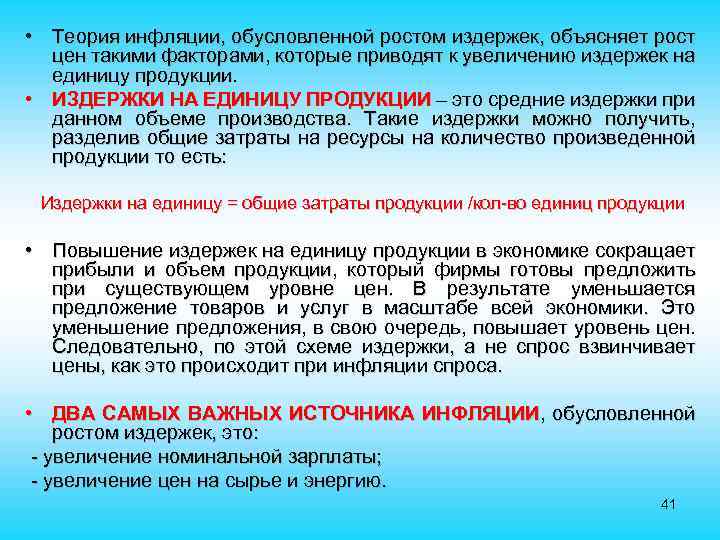 • Теория инфляции, обусловленной ростом издержек, объясняет рост цен такими факторами, которые приводят к увеличению издержек на единицу продукции.

• ИЗДЕРЖКИ НА ЕДИНИЦУ ПРОДУКЦИИ – это средние издержки при данном объеме производства. Такие издержки можно получить, разделив общие затраты на ресурсы на количество произведенной продукции то есть:

Издержки на единицу = общие затраты продукции /кол-во единиц продукции

• Повышение издержек на единицу продукции в экономике сокращает прибыли и объем продукции, который фирмы готовы предложить при существующем уровне цен. В результате уменьшается предложение товаров и услуг в масштабе всей экономики. Это уменьшение предложения, в свою очередь, повышает уровень цен. Следовательно, по этой схеме издержки, а не спрос взвинчивает цены, как это происходит при инфляции спроса.

• ДВА САМЫХ ВАЖНЫХ ИСТОЧНИКА ИНФЛЯЦИИ, обусловленной ростом издержек, это:

- увеличение номинальной зарплаты;

- увеличение цен на сырье и энергию.

41